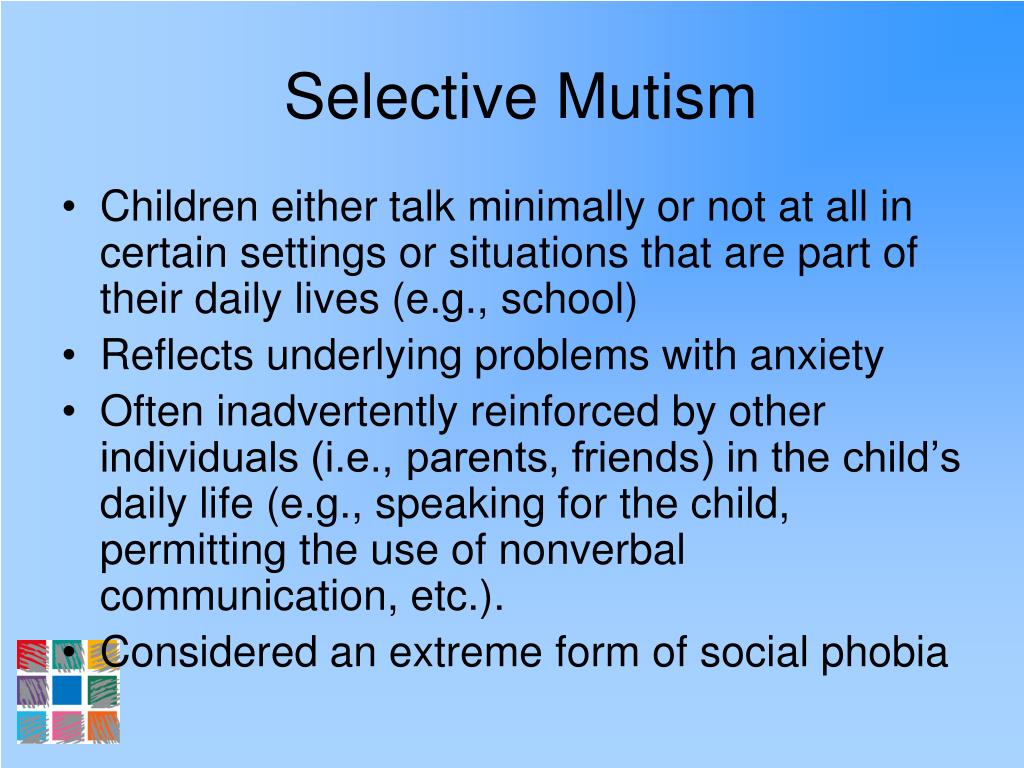 Selective Mutism

• Children either talk minimally or not at all in certain settings or situations that are part of their daily lives (e.g., school)
• Reflects underlying problems with anxiety
• Often inadvertently reinforced by other individuals (i.e., parents, friends) in the child’s daily life (e.g., speaking for the child, permitting the use of nonverbal communication, etc.).
• Considered an extreme form of social phobia